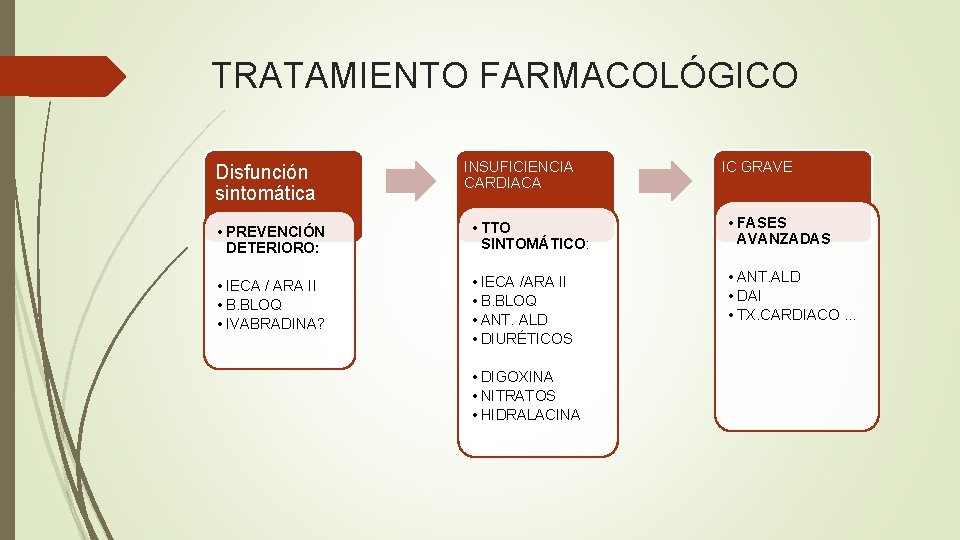 TRATAMIENTO FARMACOLÓGICO

Disfunción sintomática

• PREVENCIÓN DETERIORO:

• IECA / ARA II
• B.BLOQ
• IVABRADINA?

INSUFICIENCIA CARDIACA

• TTO SINTOMÁTICO:

• IECA /ARA II
• B.BLOQ
• ANT. ALD
• DIURÉTICOS

• DIGOXINA
• NITRATOS
• HIDRALACINA

IC GRAVE

• FASES AVANZADAS

• ANT.ALD
• DAI
• TX.CARDIACO …